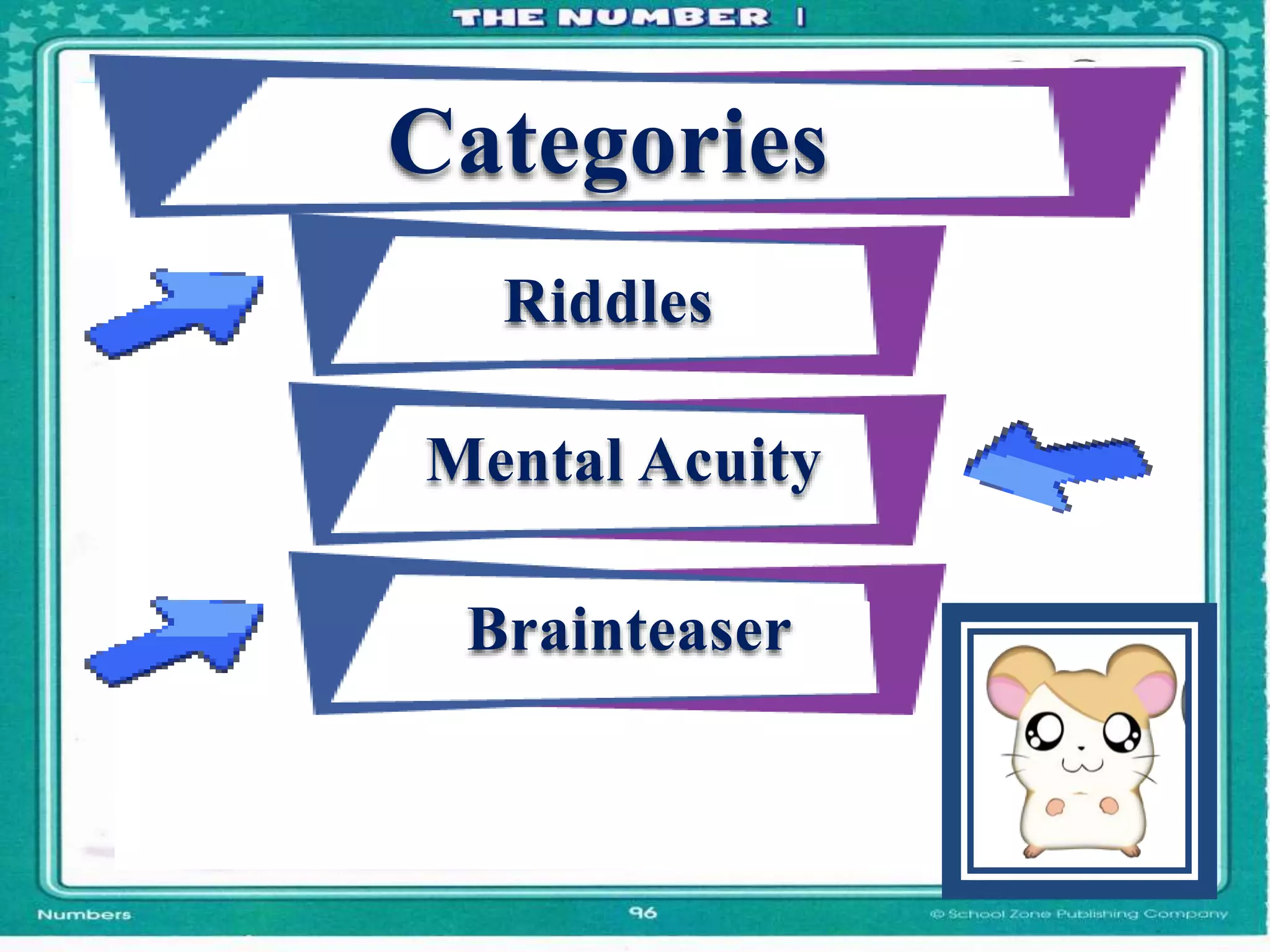 THE NUMBER 1

Categories

Riddles

Mental Acuity

Brainteaser

Numbers

96

© School Zone Publishing Company